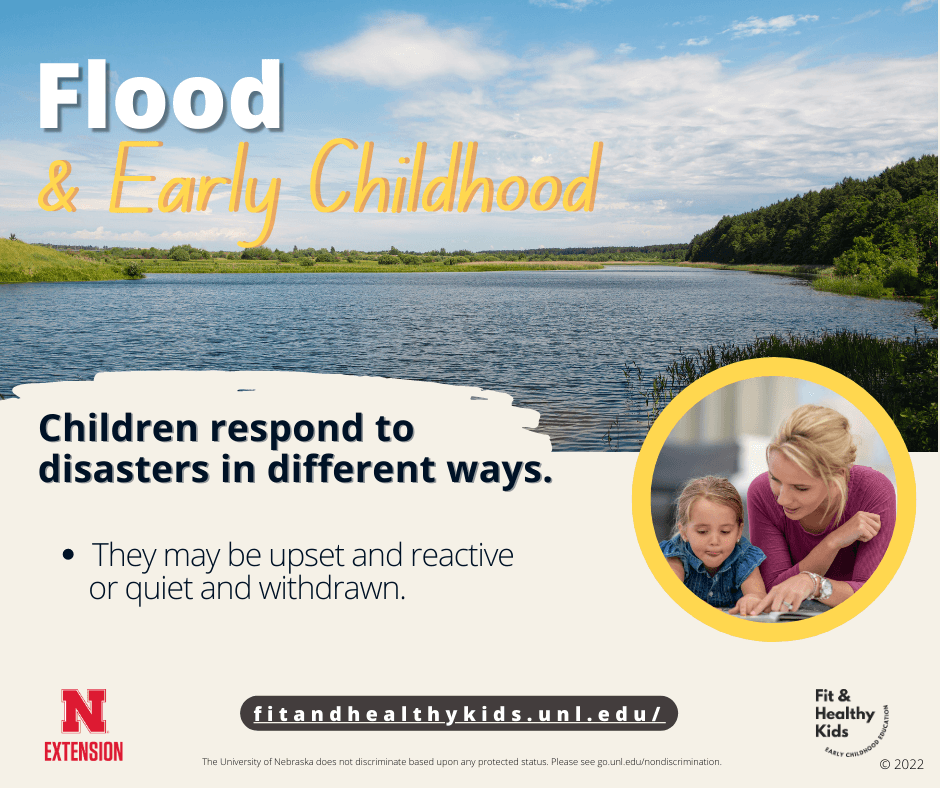 Flood
& Early Childhood

Children respond to disasters in different ways.

• They may be upset and reactive or quiet and withdrawn.

N
EXTENSION

fitandhealthykids.unl.edu/

The University of Nebraska does not discriminate based upon any protected status. Please see go.unl.edu/nondiscrimination.

Fit & Healthy Kids
EARLY CHILDHOOD EDUCATION

© 2022